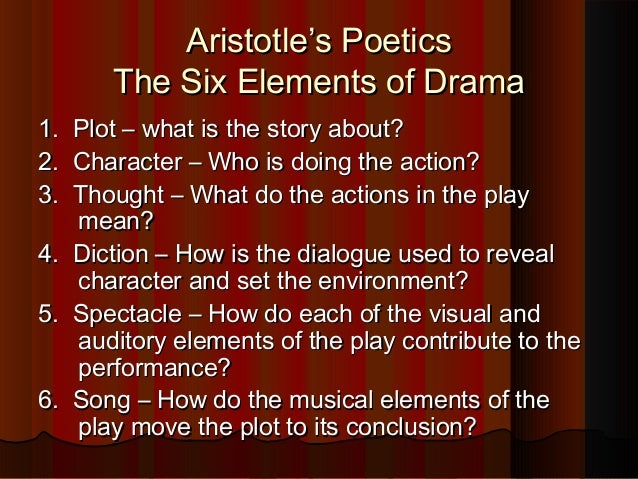 Aristotle's Poetics
The Six Elements of Drama

1. Plot – what is the story about?
2. Character – Who is doing the action?
3. Thought – What do the actions in the play mean?
4. Diction – How is the dialogue used to reveal character and set the environment?
5. Spectacle – How do each of the visual and auditory elements of the play contribute to the performance?
6. Song – How do the musical elements of the play move the plot to its conclusion?